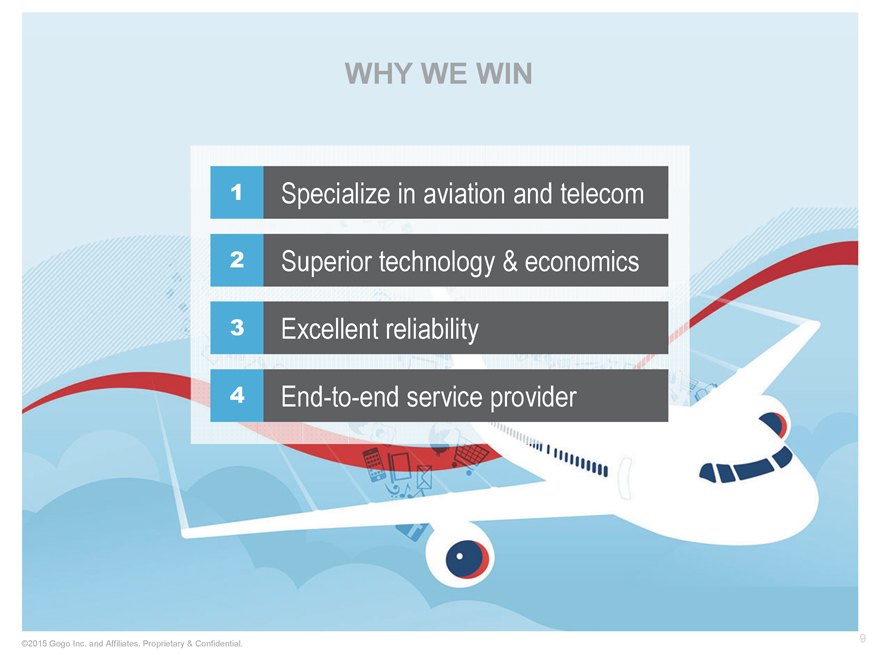 WHY WE WIN

1 Specialize in aviation and telecom

2 Superior technology & economics

3 Excellent reliability

4 End-to-end service provider

©2015 Gogo Inc. and Affiliates. Proprietary & Confidential.

9